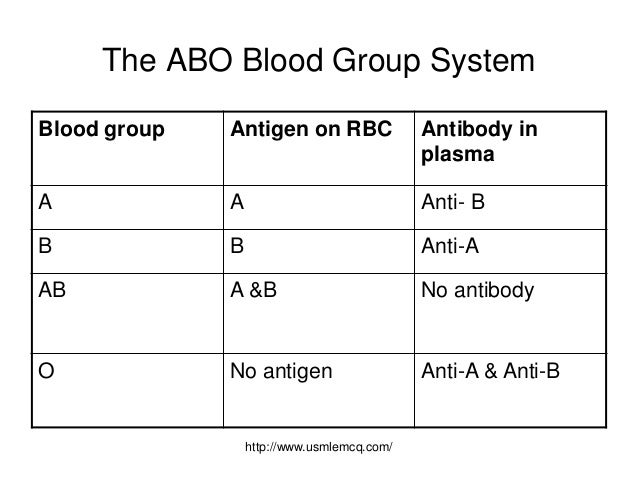 The ABO Blood Group System

| Blood group | Antigen on RBC | Antibody in plasma |
|---|---|---|
| A | A | Anti- B |
| B | B | Anti-A |
| AB | A &B | No antibody |
| O | No antigen | Anti-A & Anti-B |

http://www.usmlemcq.com/